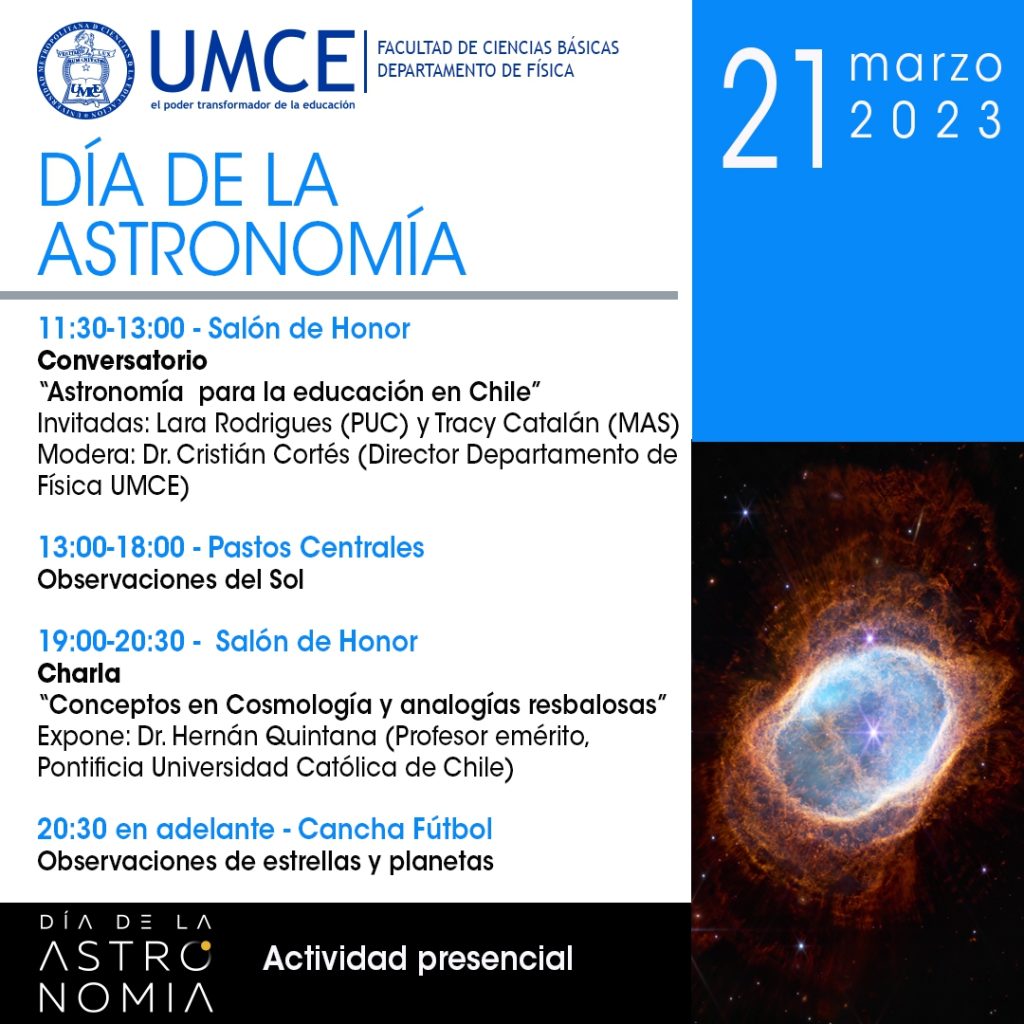 UMCE
el poder transformador de la educación
FACULTAD DE CIENCIAS BÁSICAS
DEPARTAMENTO DE FÍSICA

21 marzo 2023

DÍA DE LA ASTRONOMÍA

11:30-13:00 - Salón de Honor
Conversatorio
"Astronomía para la educación en Chile"
Invitadas: Lara Rodrigues (PUC) y Tracy Catalán (MAS)
Modera: Dr. Cristián Cortés (Director Departamento de Física UMCE)

13:00-18:00 - Pastos Centrales
Observaciones del Sol

19:00-20:30 - Salón de Honor
Charla
"Conceptos en Cosmología y analogías resbalosas"
Expone: Dr. Hernán Quintana (Profesor emérito, Pontificia Universidad Católica de Chile)

20:30 en adelante - Cancha Fútbol
Observaciones de estrellas y planetas

DÍA DE LA ASTRONOMIA

Actividad presencial